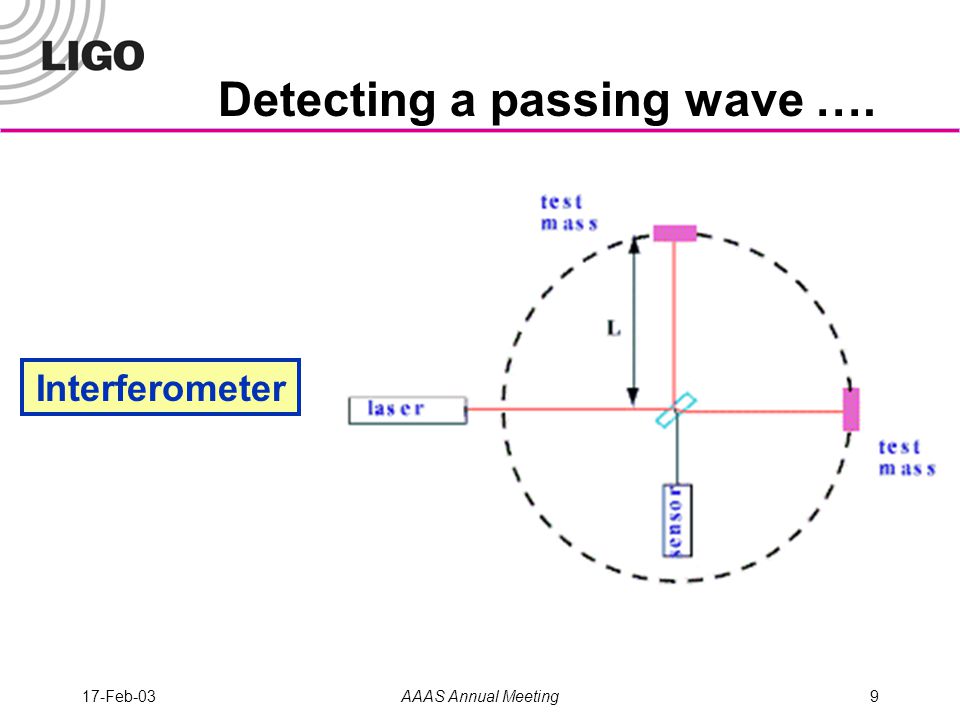 LIGO

Detecting a passing wave ….

Interferometer

test mass

L

laser

test mass

sensor

17-Feb-03

AAAS Annual Meeting

9